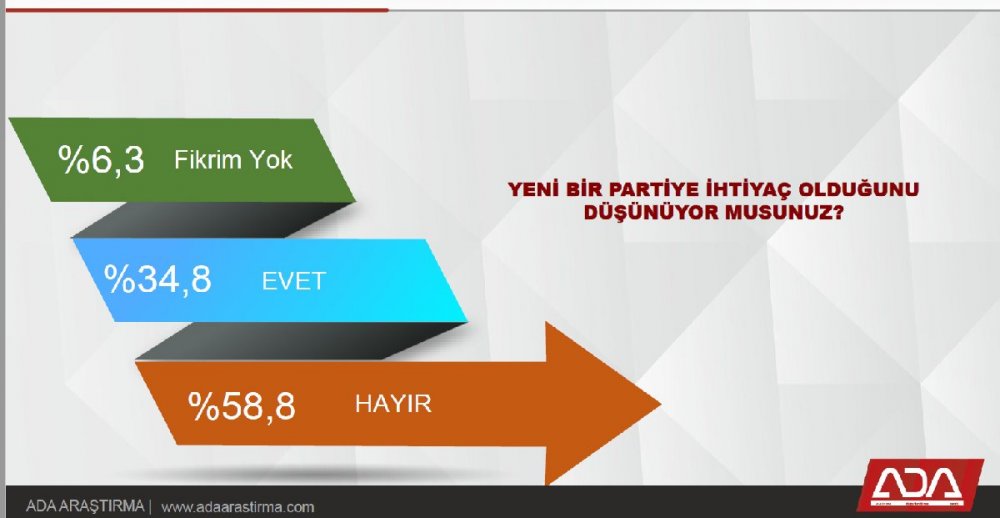 %6,3 Fikrim Yok

%34,8 EVET

%58,8 HAYIR

YENİ BİR PARTİYE İHTİYAÇ OLDUĞUNU DÜŞÜNÜYOR MUSUNUZ?

ADA ARAŞTIRMA | www.adaarastirma.com

ADA